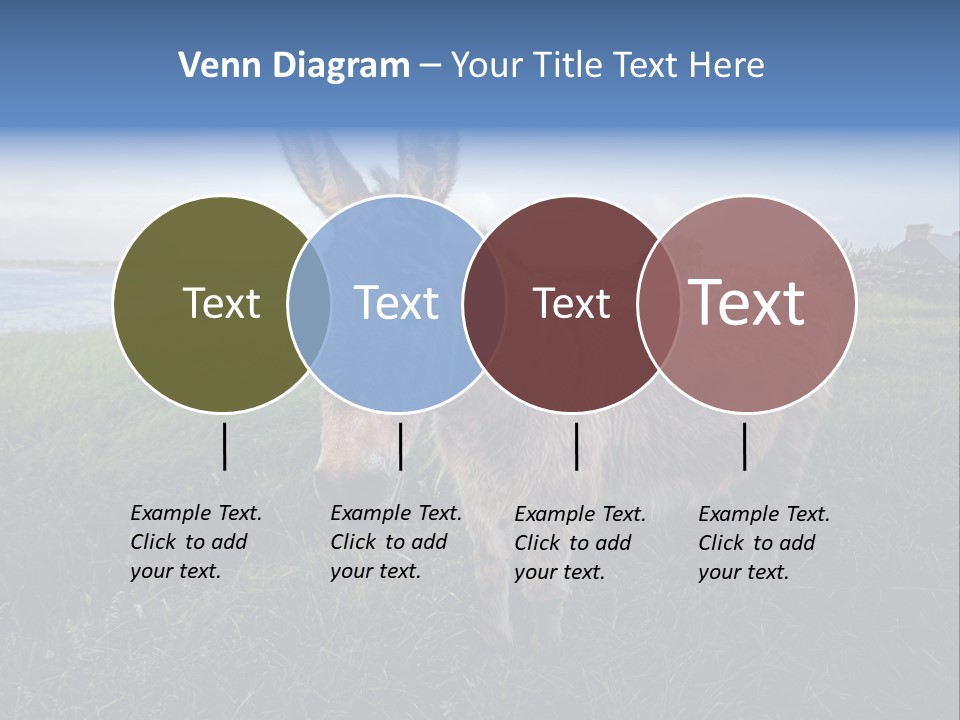 Venn Diagram – Your Title Text Here

Text

Text

Text

Text

Example Text. Click to add your text.

Example Text. Click to add your text.

Example Text. Click to add your text.

Example Text. Click to add your text.